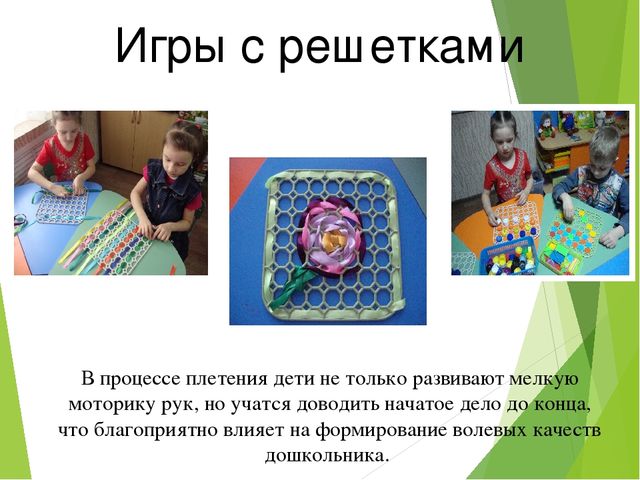 Игры с решетками

В процессе плетения дети не только развивают мелкую моторику рук, но учатся доводить начатое дело до конца, что благоприятно влияет на формирование волевых качеств дошкольника.